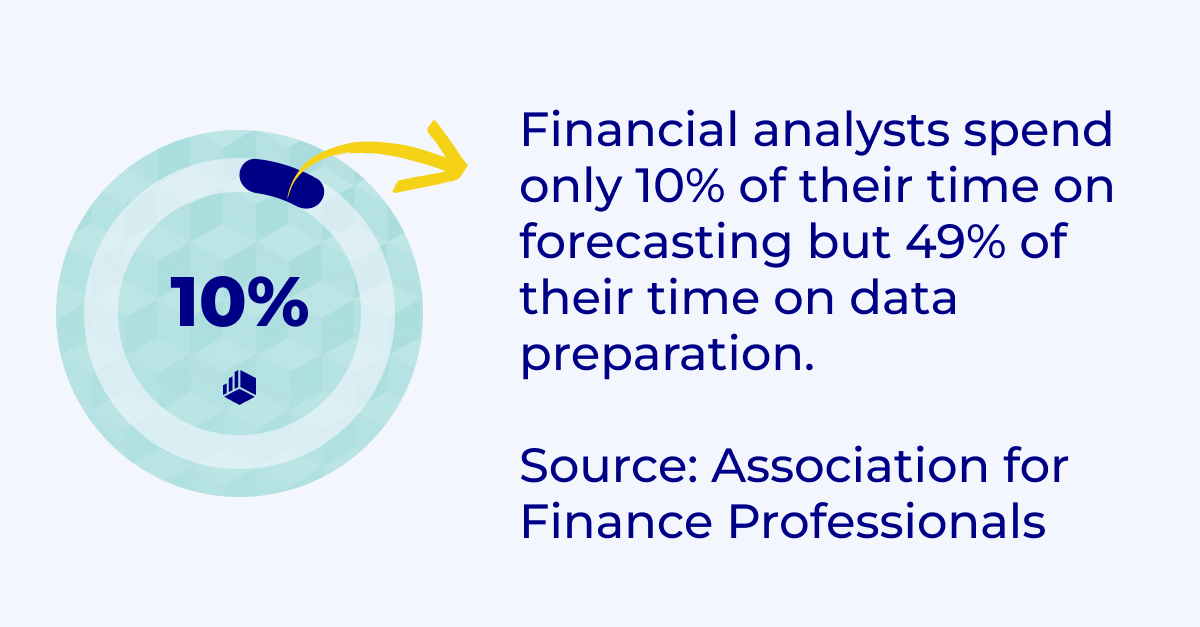 10%

Financial analysts spend only 10% of their time on forecasting but 49% of their time on data preparation.

Source: Association for Finance Professionals